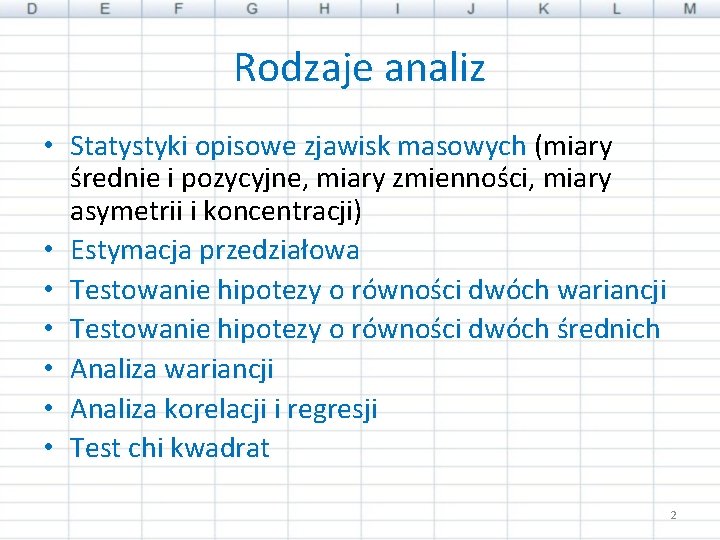 D E F G H I J K L M

Rodzaje analiz

• Statystyki opisowe zjawisk masowych (miary średnie i pozycyjne, miary zmienności, miary asymetrii i koncentracji)
• Estymacja przedziałowa
• Testowanie hipotezy o równości dwóch wariancji
• Testowanie hipotezy o równości dwóch średnich
• Analiza wariancji
• Analiza korelacji i regresji
• Test chi kwadrat

2